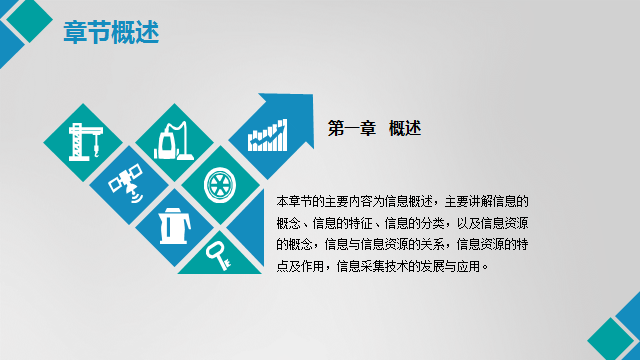 章节概述

第一章 概述

本章节的主要内容为信息概述，主要讲解信息的概念、信息的特征、信息的分类，以及信息资源的概念，信息与信息资源的关系，信息资源的特点及作用，信息采集技术的发展与应用。